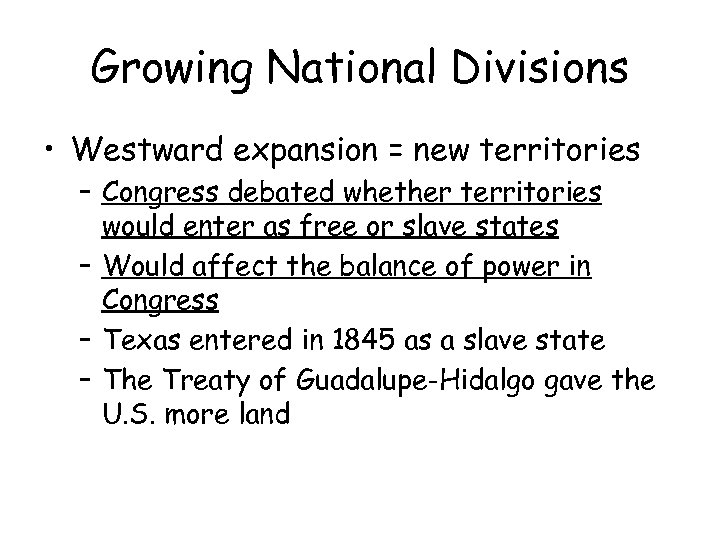 Growing National Divisions

• Westward expansion = new territories
  – Congress debated whether territories would enter as free or slave states
  – Would affect the balance of power in Congress
  – Texas entered in 1845 as a slave state
  – The Treaty of Guadalupe-Hidalgo gave the U.S. more land